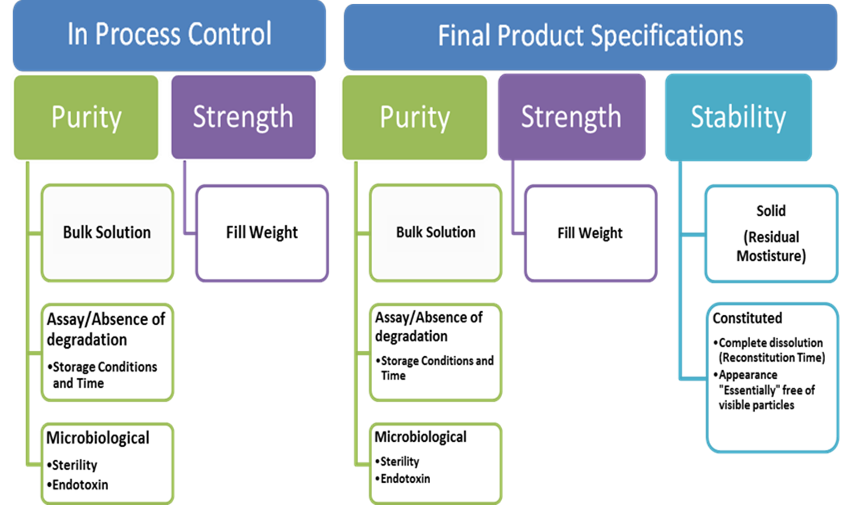 In Process Control

Purity

Bulk Solution

Assay/Absence of degradation
•Storage Conditions and Time

Microbiological
•Sterility
•Endotoxin

Strength

Fill Weight

Final Product Specifications

Purity

Bulk Solution

Assay/Absence of degradation
•Storage Conditions and Time

Microbiological
•Sterility
•Endotoxin

Strength

Fill Weight

Stability

Solid
(Residual Mostisture)

Constituted
•Complete dissolution (Reconstitution Time)
•Appearance "Essentially" free of visible particles